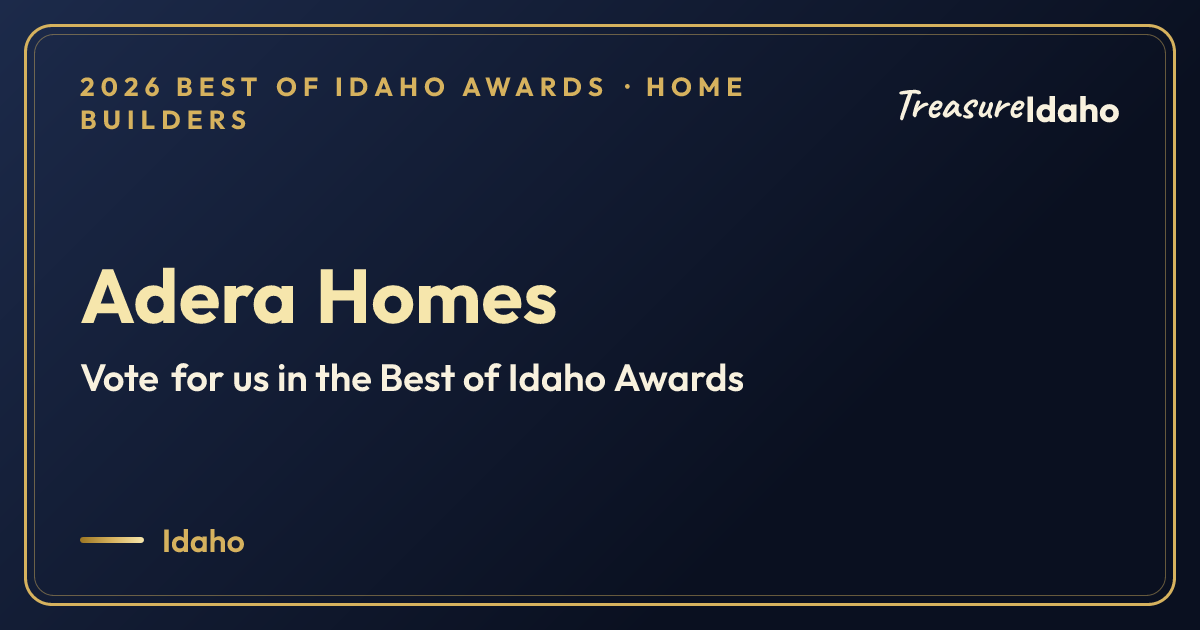 2026 BEST OF IDAHO AWARDS · HOME BUILDERS

TreasureIdaho

Adera Homes

Vote for us in the Best of Idaho Awards

Idaho